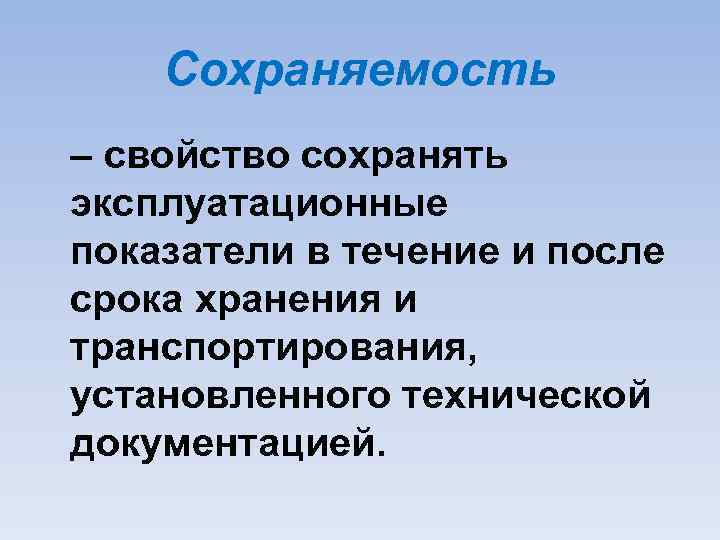 Сохраняемость

– свойство сохранять эксплуатационные показатели в течение и после срока хранения и транспортирования, установленного технической документацией.